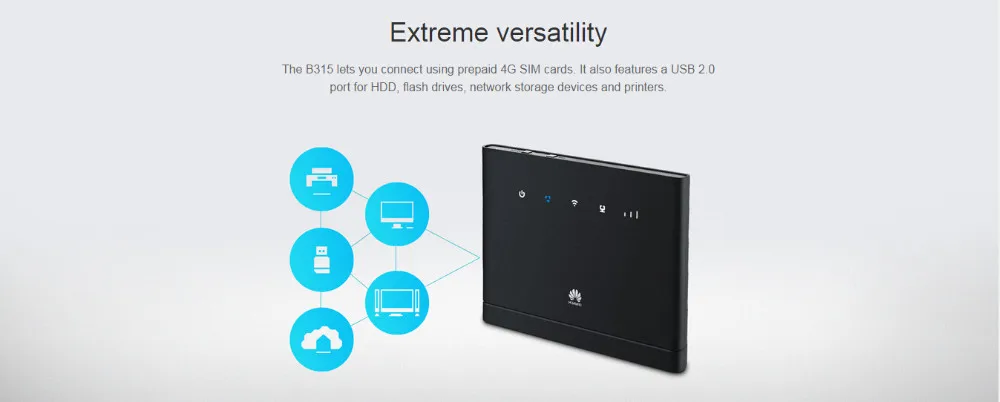 Extreme versatility

The B315 lets you connect using prepaid 4G SIM cards. It also features a USB 2.0 port for HDD, flash drives, network storage devices and printers.

HUAWEI